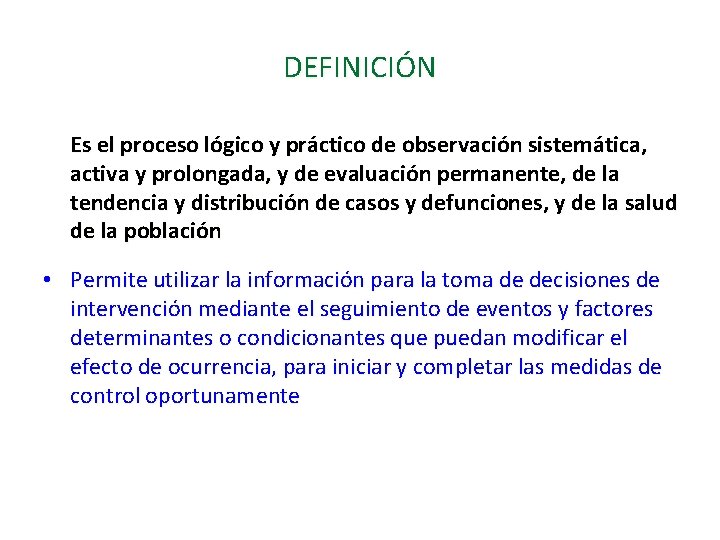 DEFINICIÓN

Es el proceso lógico y práctico de observación sistemática, activa y prolongada, y de evaluación permanente, de la tendencia y distribución de casos y defunciones, y de la salud de la población

• Permite utilizar la información para la toma de decisiones de intervención mediante el seguimiento de eventos y factores determinantes o condicionantes que puedan modificar el efecto de ocurrencia, para iniciar y completar las medidas de control oportunamente